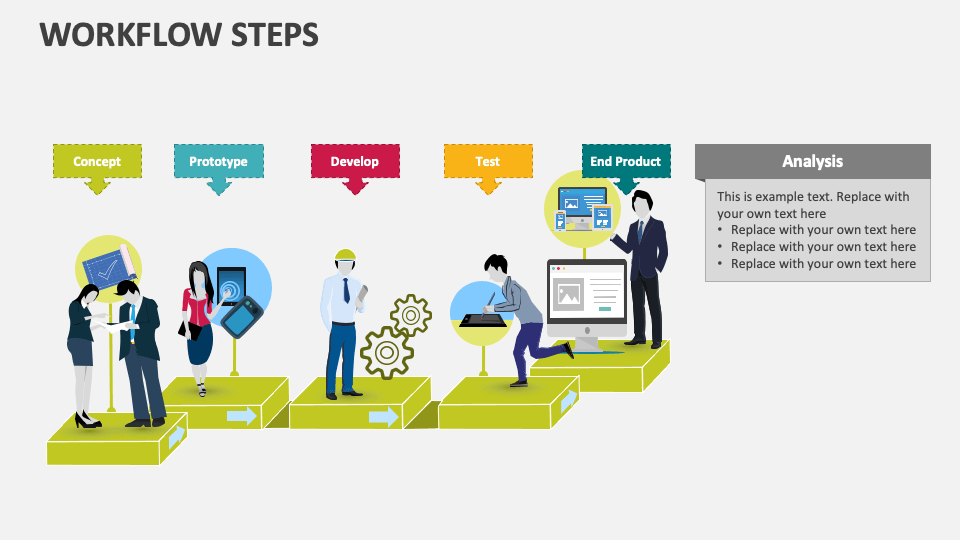 WORKFLOW STEPS

Concept

Prototype

Develop

Test

End Product

Analysis

This is example text. Replace with your own text here
• Replace with your own text here
• Replace with your own text here
• Replace with your own text here